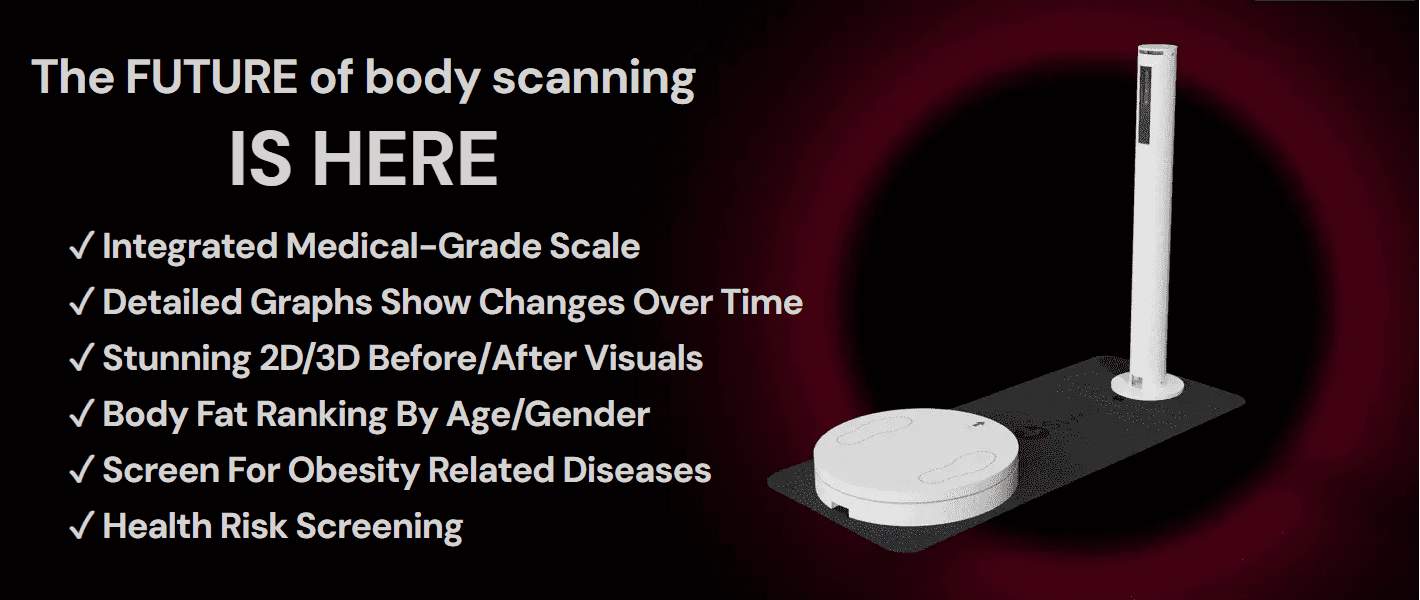 The FUTURE of body scanning
IS HERE

✓ Integrated Medical-Grade Scale
✓ Detailed Graphs Show Changes Over Time
✓ Stunning 2D/3D Before/After Visuals
✓ Body Fat Ranking By Age/Gender
✓ Screen For Obesity Related Diseases
✓ Health Risk Screening